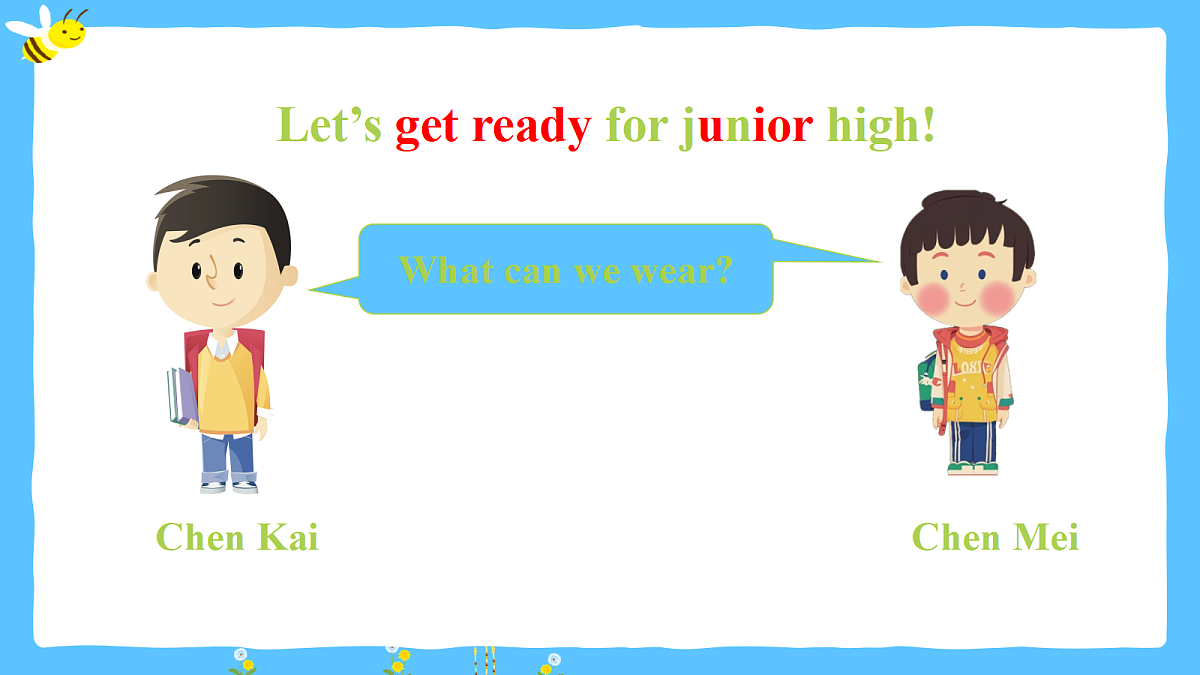 Let’s get ready for junior high!

What can we wear?

Chen Kai

Chen Mei